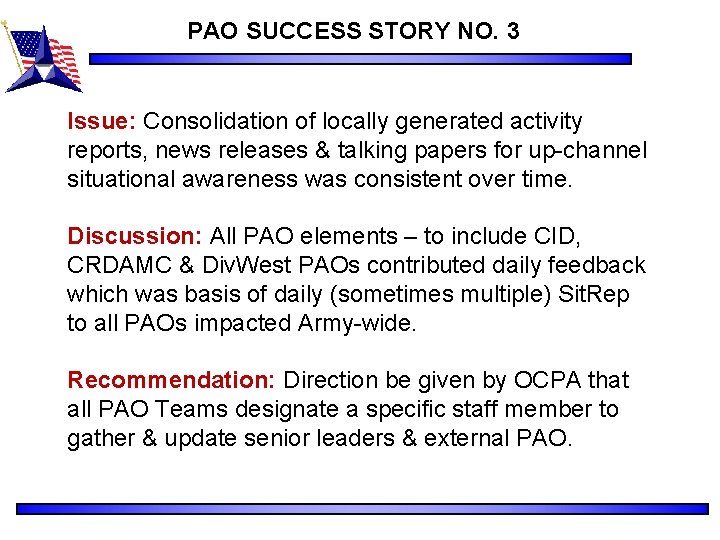 PAO SUCCESS STORY NO. 3

Issue: Consolidation of locally generated activity reports, news releases & talking papers for up-channel situational awareness was consistent over time.

Discussion: All PAO elements – to include CID, CRDAMC & DivWest PAOs contributed daily feedback which was basis of daily (sometimes multiple) SitRep to all PAOs impacted Army-wide.

Recommendation: Direction be given by OCPA that all PAO Teams designate a specific staff member to gather & update senior leaders & external PAO.